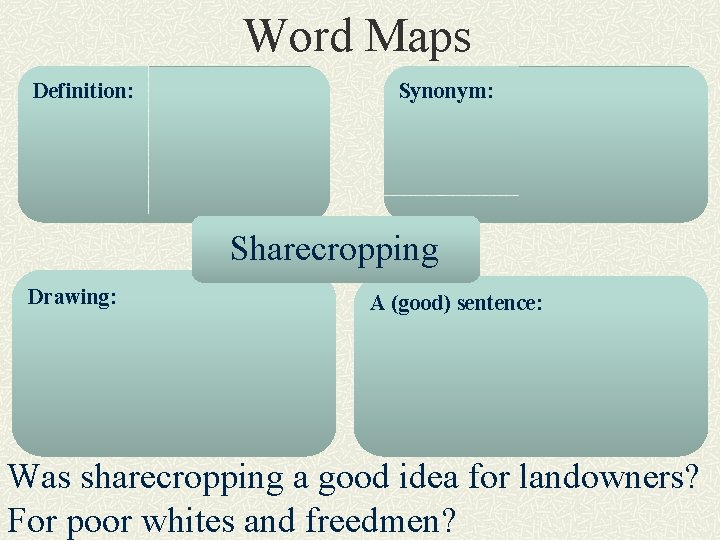 Word Maps

Definition:

Synonym:

Sharecropping

Drawing:

A (good) sentence:

Was sharecropping a good idea for landowners? For poor whites and freedmen?